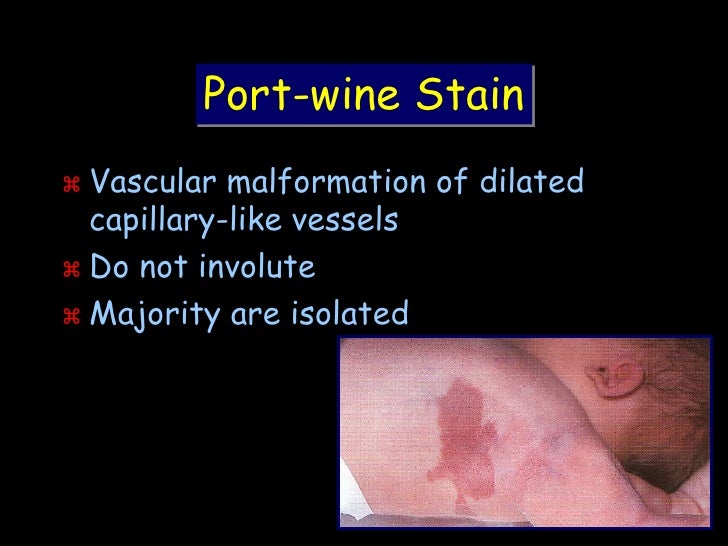 Port-wine Stain

⌘ Vascular malformation of dilated capillary-like vessels
⌘ Do not involute
⌘ Majority are isolated